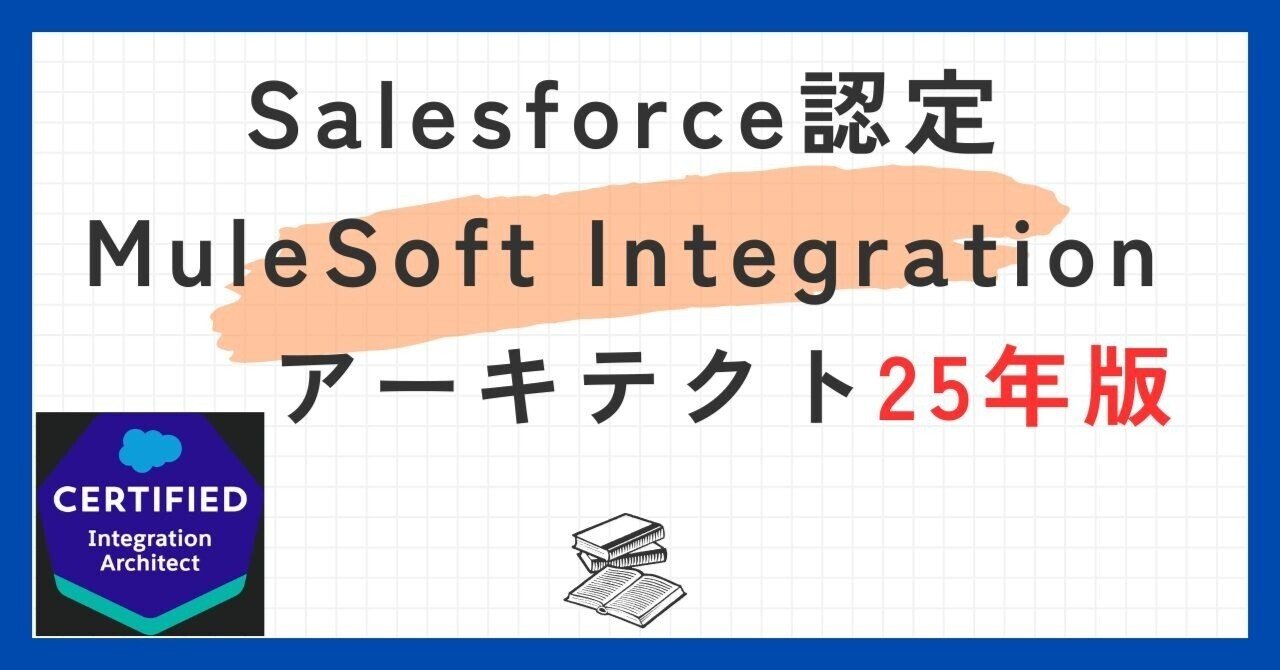 Salesforce認定
MuleSoft Integration
アーキテクト25年版

CERTIFIED
Integration
Architect